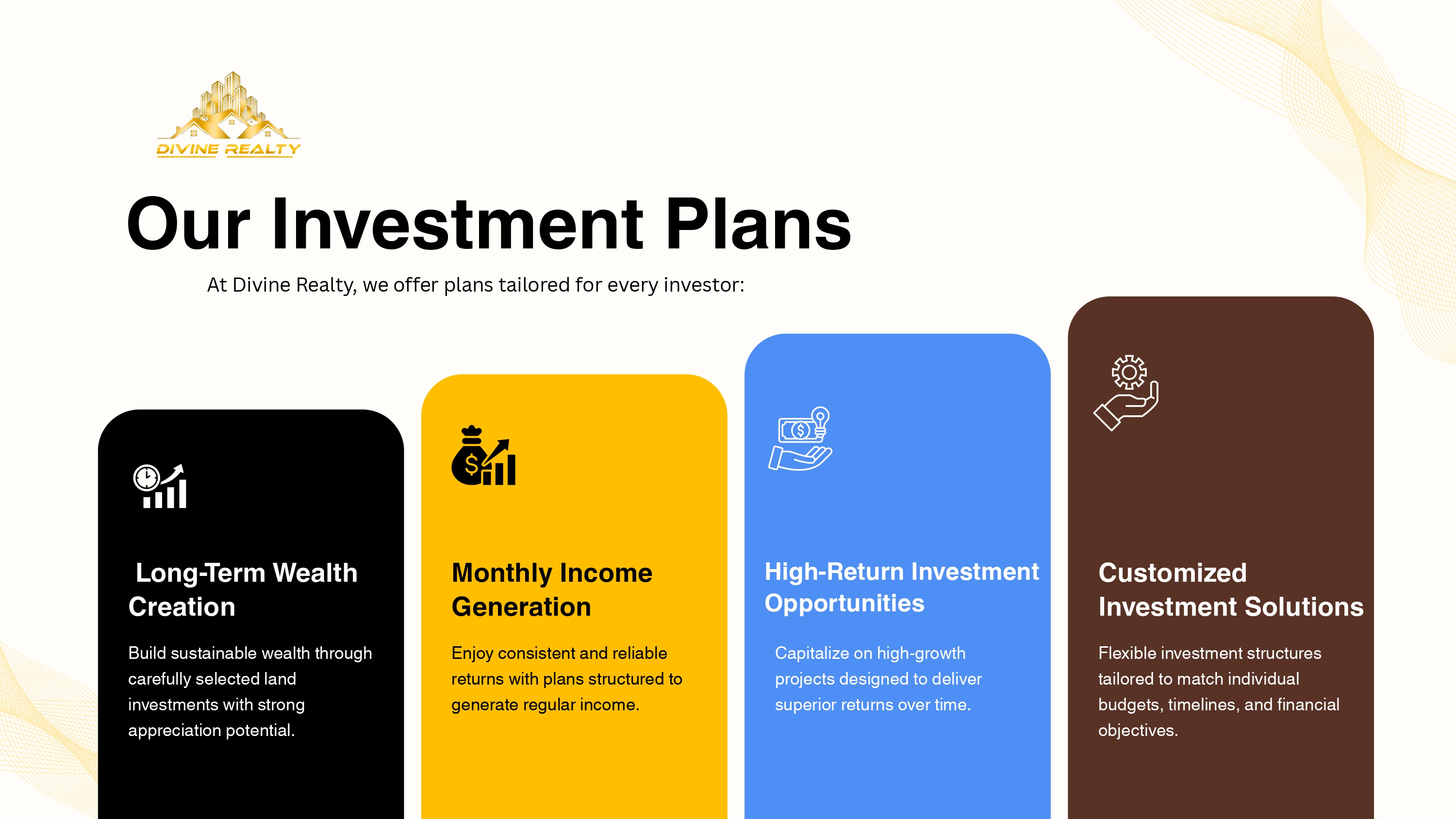 DIVINE REALTY

Our Investment Plans

At Divine Realty, we offer plans tailored for every investor:

Long-Term Wealth Creation

Build sustainable wealth through carefully selected land investments with strong appreciation potential.

Monthly Income Generation

Enjoy consistent and reliable returns with plans structured to generate regular income.

High-Return Investment Opportunities

Capitalize on high-growth projects designed to deliver superior returns over time.

Customized Investment Solutions

Flexible investment structures tailored to match individual budgets, timelines, and financial objectives.